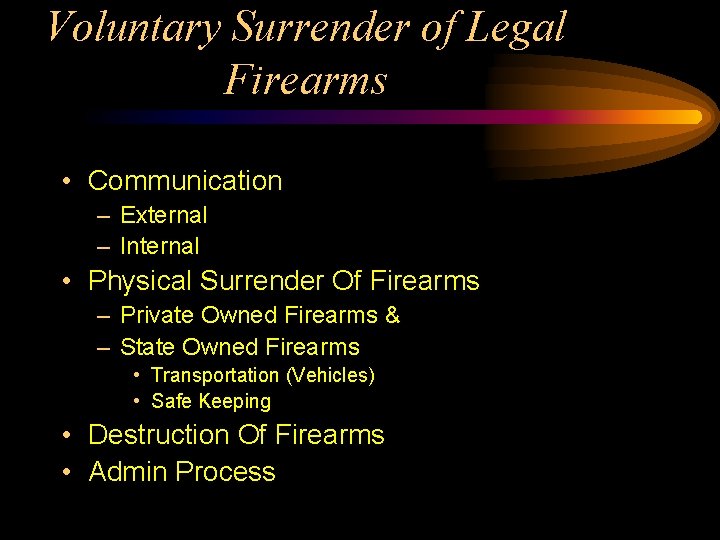 Voluntary Surrender of Legal Firearms

• Communication
– External
– Internal
• Physical Surrender Of Firearms
– Private Owned Firearms &
– State Owned Firearms
• Transportation (Vehicles)
• Safe Keeping
• Destruction Of Firearms
• Admin Process